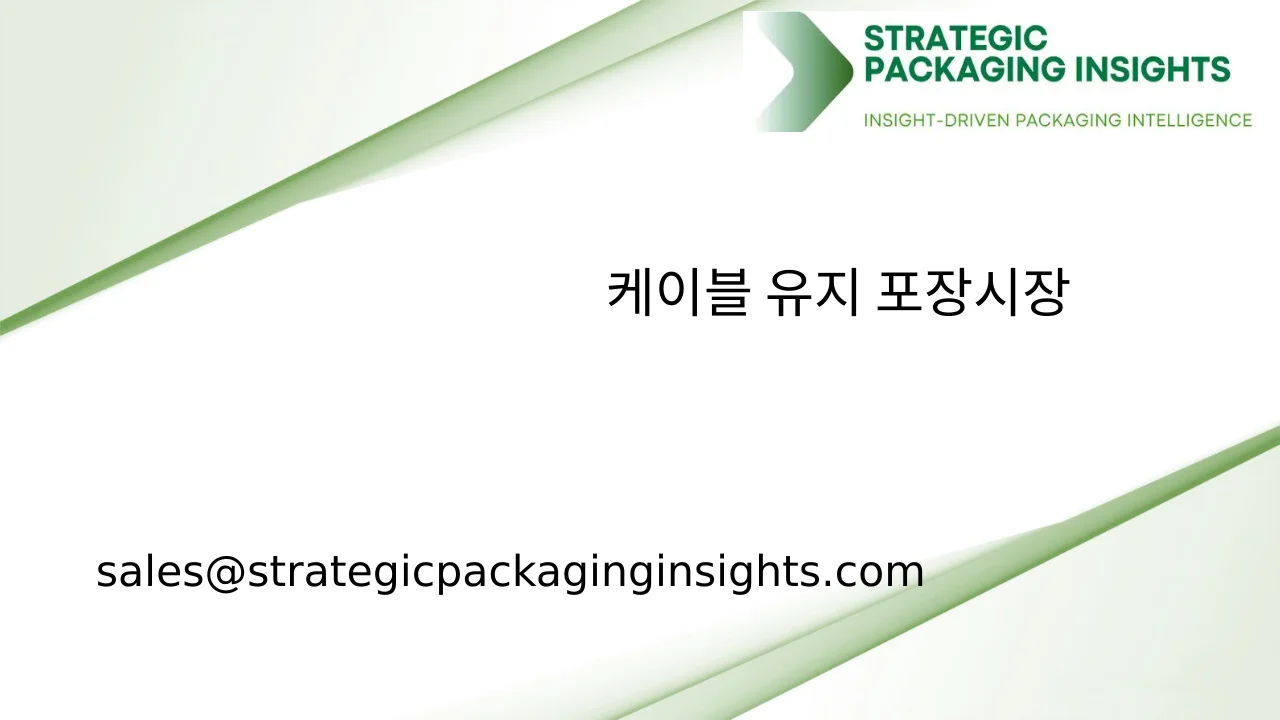 STRATEGIC PACKAGING INSIGHTS

INSIGHT-DRIVEN PACKAGING INTELLIGENCE

케이블 유지 포장시장

sales@strategicpackaginginsights.com